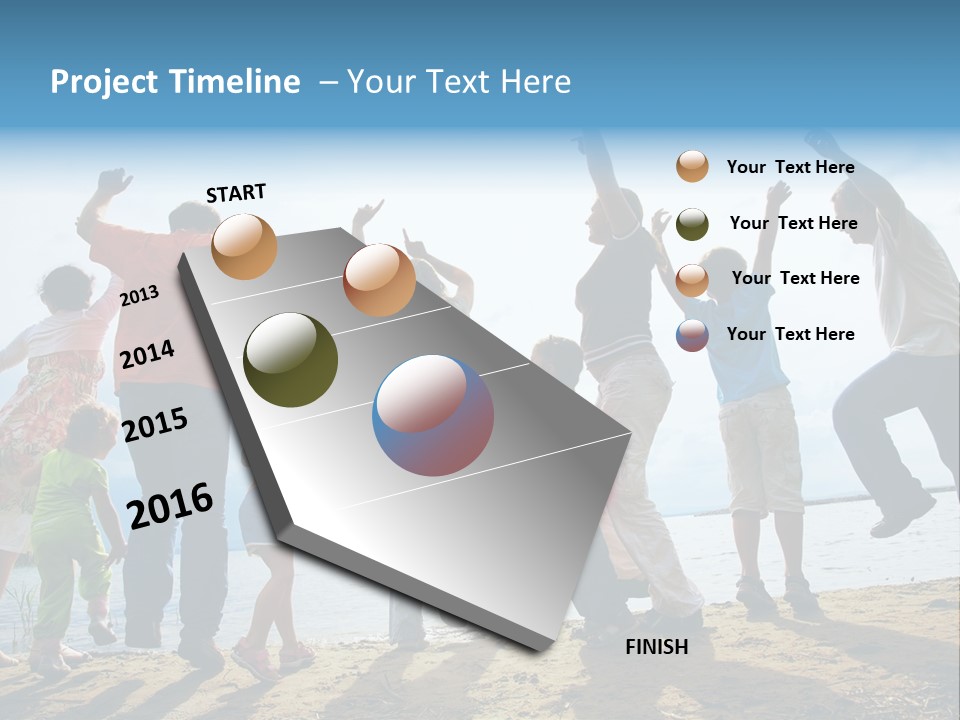 Project Timeline – Your Text Here

START

2013

2014

2015

2016

FINISH

Your Text Here

Your Text Here

Your Text Here

Your Text Here